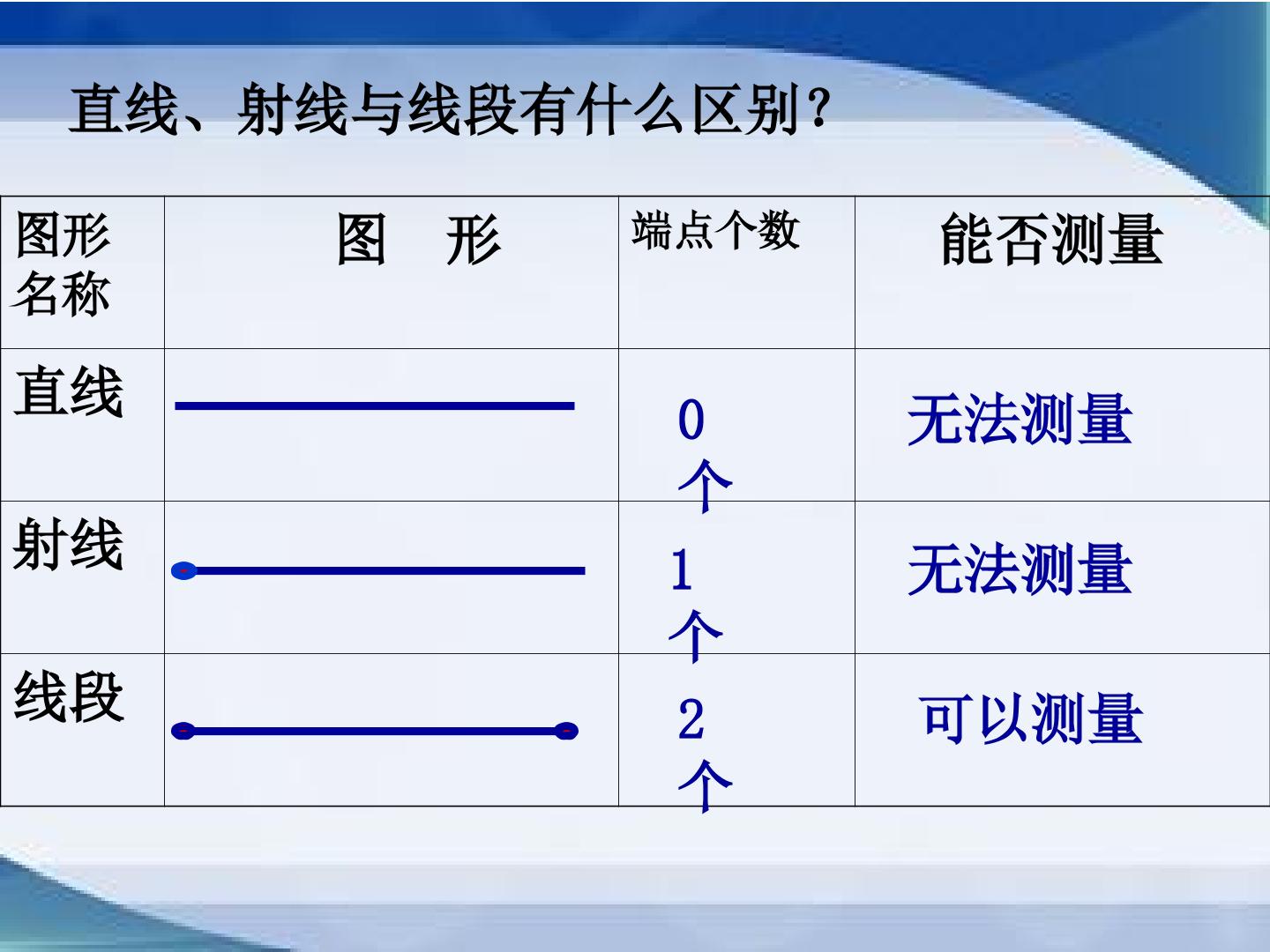 直线、射线与线段有什么区别？

| 图形名称 | 图　形 | 端点个数 | 能否测量 |
|---|---|---|---|
| 直线 |  | 0个 | 无法测量 |
| 射线 |  | 1个 | 无法测量 |
| 线段 |  | 2个 | 可以测量 |